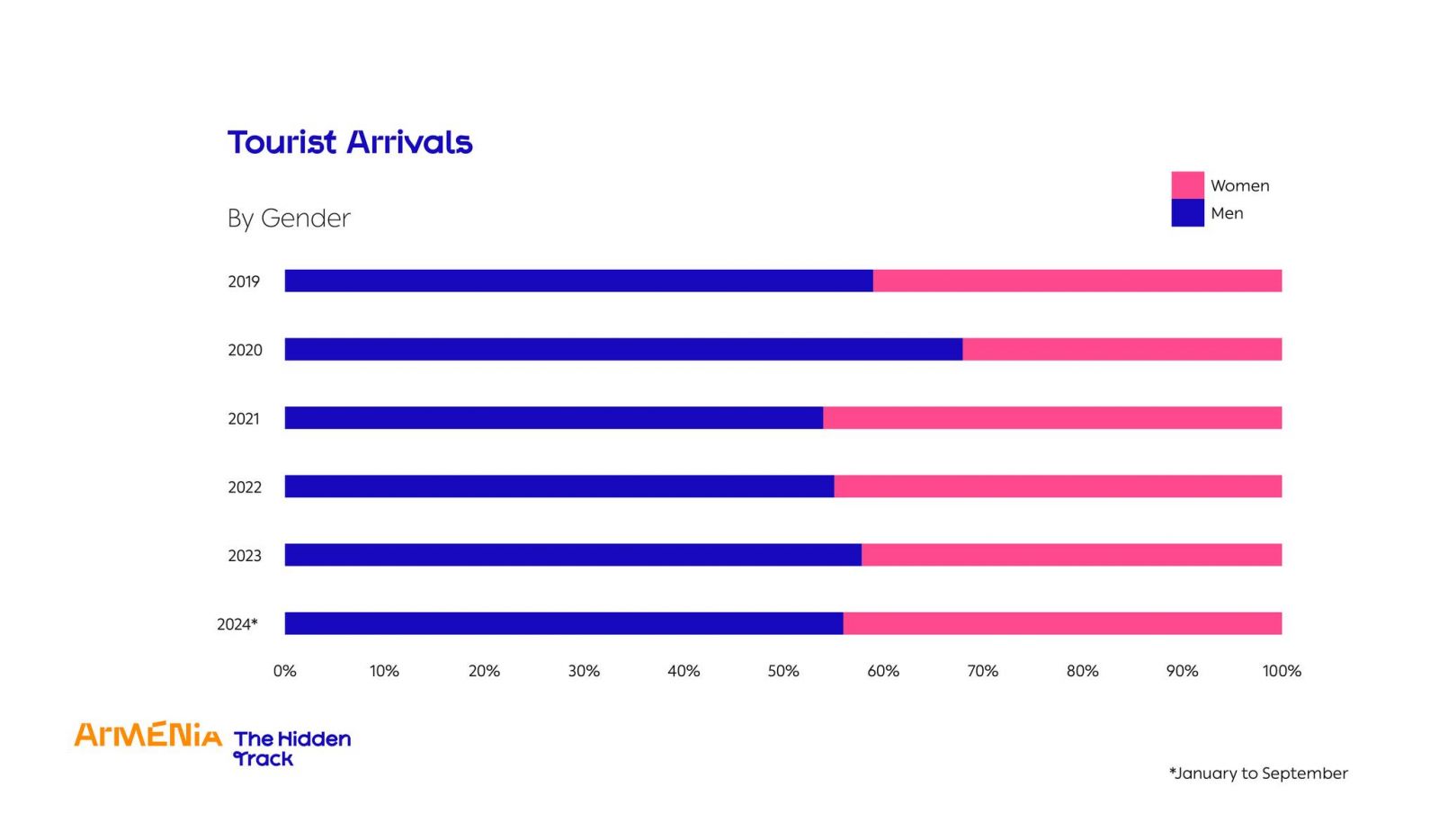 Tourist Arrivals

By Gender

Women
Men

2019
2020
2021
2022
2023
2024*

0% 10% 20% 30% 40% 50% 60% 70% 80% 90% 100%

ArMENiA The Hidden Track

*January to September